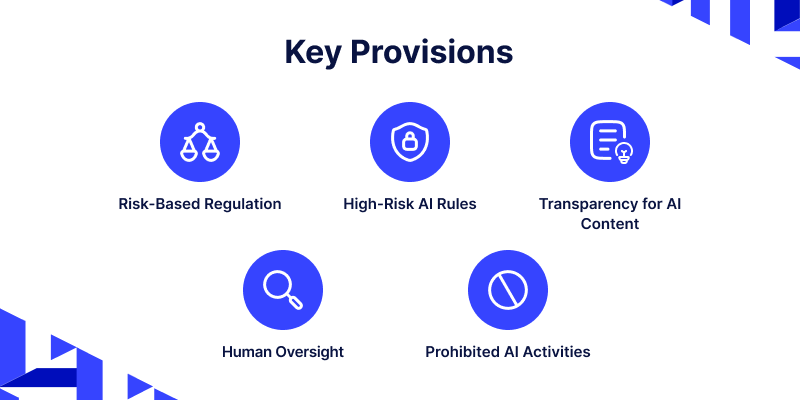 Key Provisions

Risk-Based Regulation

High-Risk AI Rules

Transparency for AI Content

Human Oversight

Prohibited AI Activities